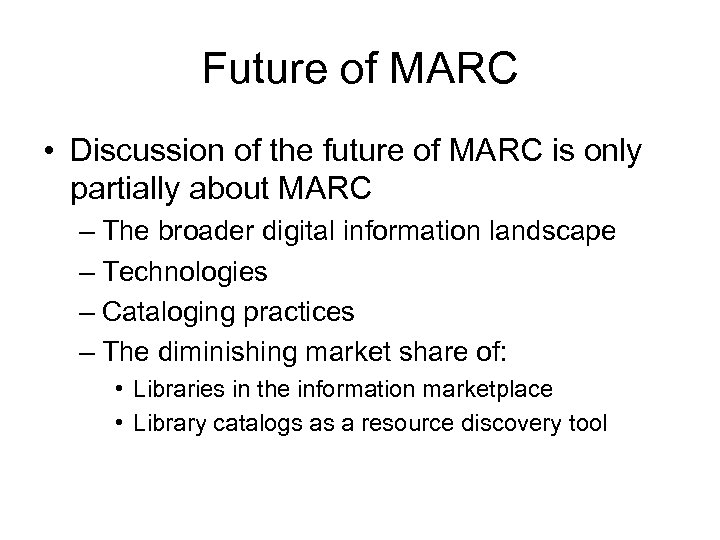 Future of MARC

• Discussion of the future of MARC is only partially about MARC
– The broader digital information landscape
– Technologies
– Cataloging practices
– The diminishing market share of:
• Libraries in the information marketplace
• Library catalogs as a resource discovery tool